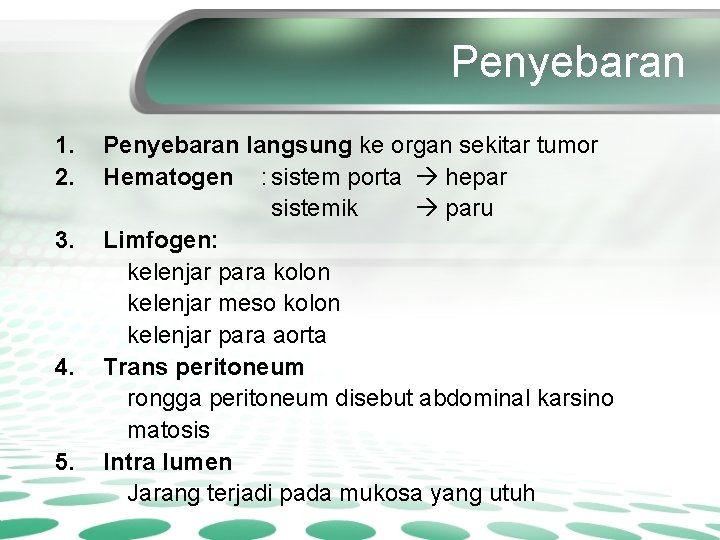 Penyebaran

1. Penyebaran langsung ke organ sekitar tumor
2. Hematogen : sistem porta → hepar
sistemik → paru
3. Limfogen:
kelenjar para kolon
kelenjar meso kolon
kelenjar para aorta
4. Trans peritoneum
rongga peritoneum disebut abdominal karsino matosis
5. Intra lumen
Jarang terjadi pada mukosa yang utuh